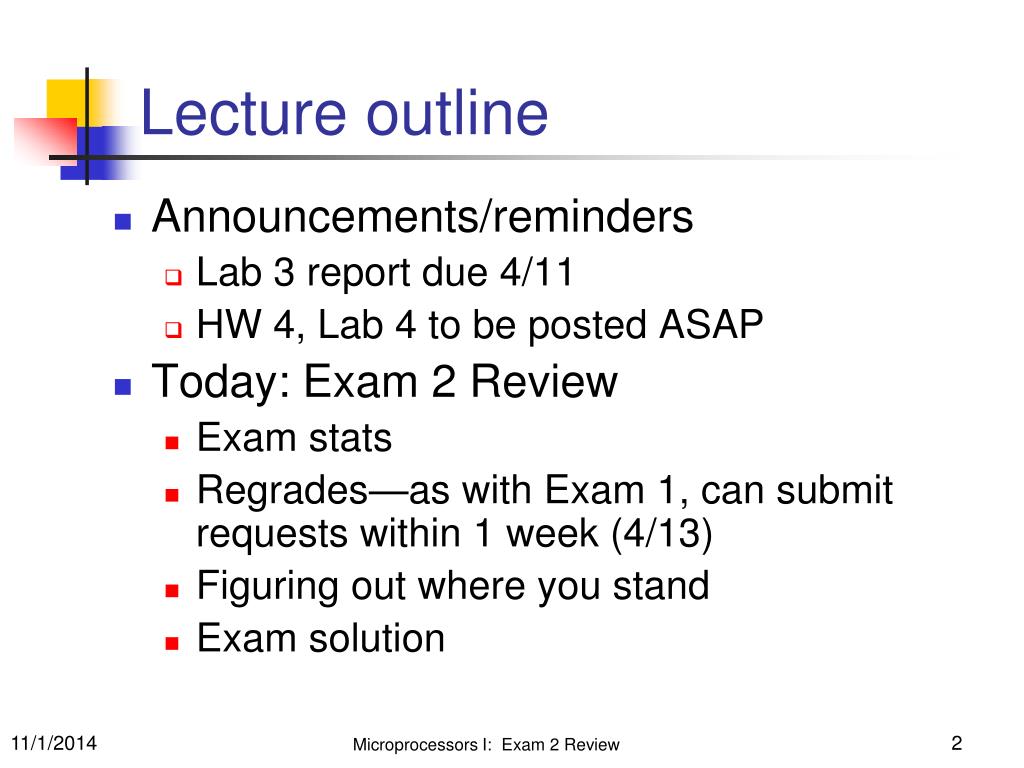 Lecture outline

Announcements/reminders

Lab 3 report due 4/11

HW 4, Lab 4 to be posted ASAP

Today: Exam 2 Review

Exam stats

Regrades—as with Exam 1, can submit requests within 1 week (4/13)

Figuring out where you stand

Exam solution

11/1/2014

Microprocessors I: Exam 2 Review

2